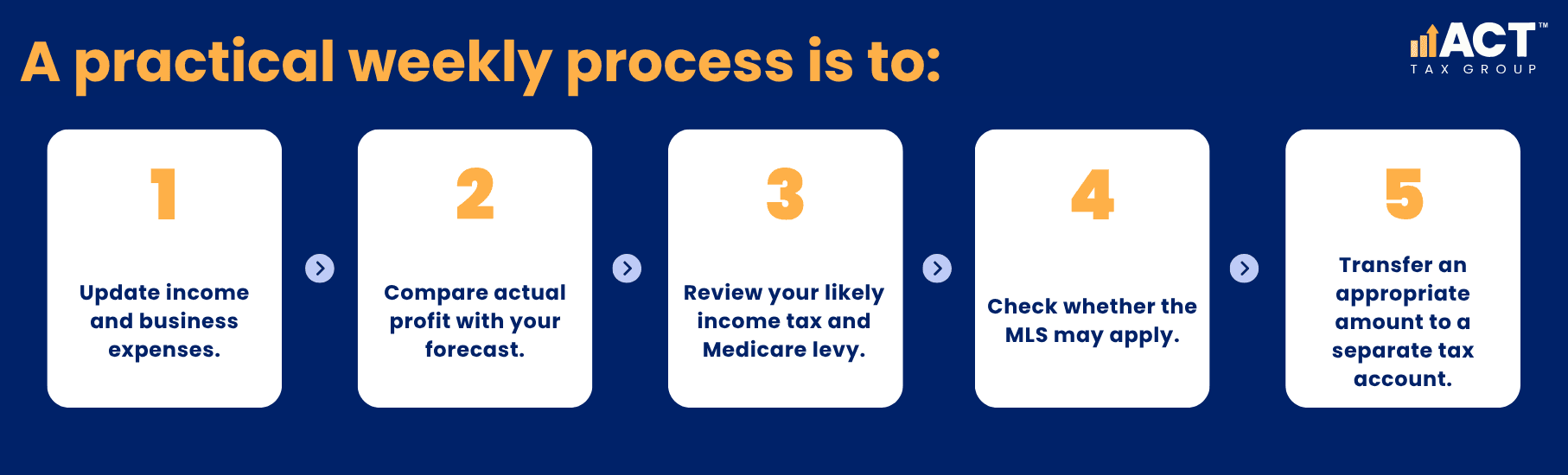 A practical weekly process is to:

ACT™
TAX GROUP

1
Update income and business expenses.

2
Compare actual profit with your forecast.

3
Review your likely income tax and Medicare levy.

4
Check whether the MLS may apply.

5
Transfer an appropriate amount to a separate tax account.